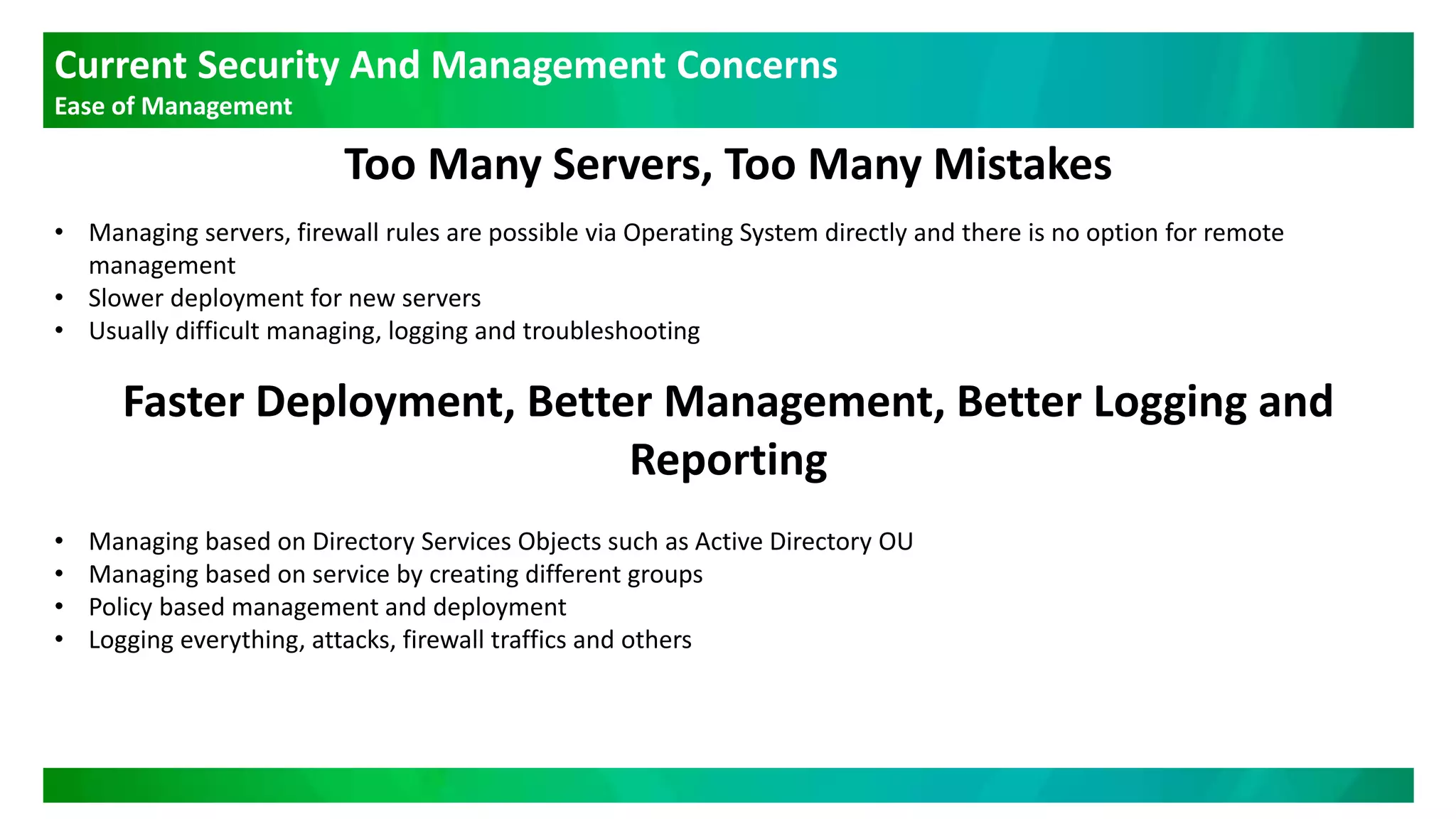 Current Security And Management Concerns
Ease of Management

Too Many Servers, Too Many Mistakes

• Managing servers, firewall rules are possible via Operating System directly and there is no option for remote management
• Slower deployment for new servers
• Usually difficult managing, logging and troubleshooting

Faster Deployment, Better Management, Better Logging and Reporting

• Managing based on Directory Services Objects such as Active Directory OU
• Managing based on service by creating different groups
• Policy based management and deployment
• Logging everything, attacks, firewall traffics and others